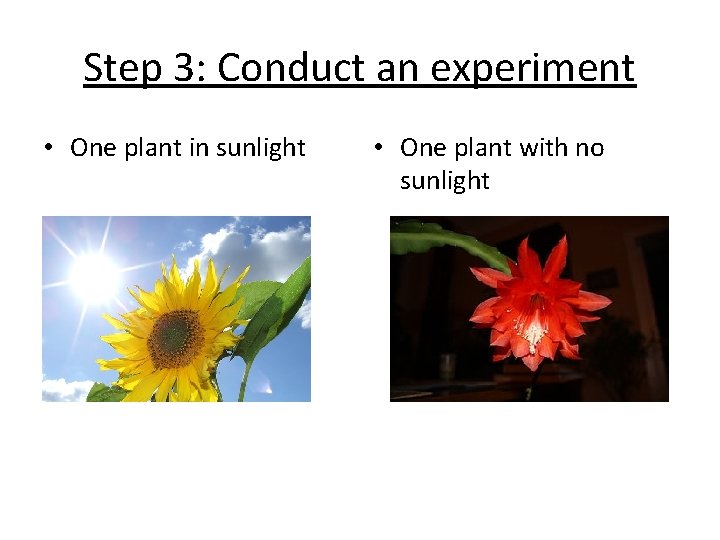 Step 3: Conduct an experiment

• One plant in sunlight

• One plant with no sunlight